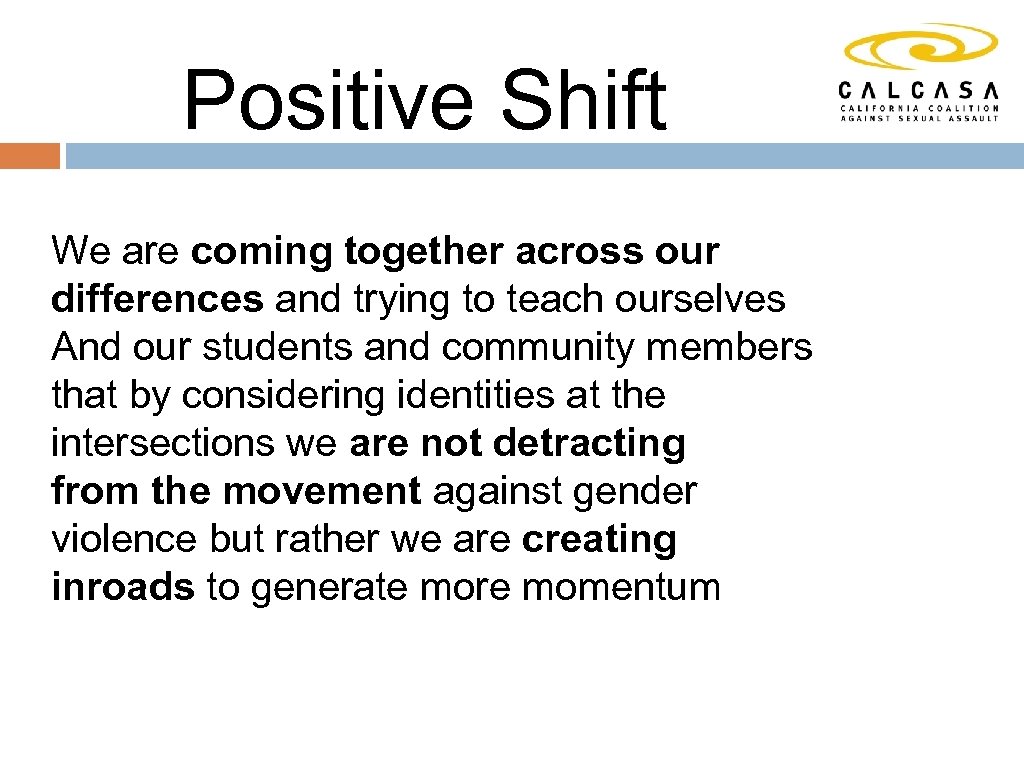 Positive Shift

CALCASA
CALIFORNIA COALITION AGAINST SEXUAL ASSAULT

We are coming together across our differences and trying to teach ourselves And our students and community members that by considering identities at the intersections we are not detracting from the movement against gender violence but rather we are creating inroads to generate more momentum